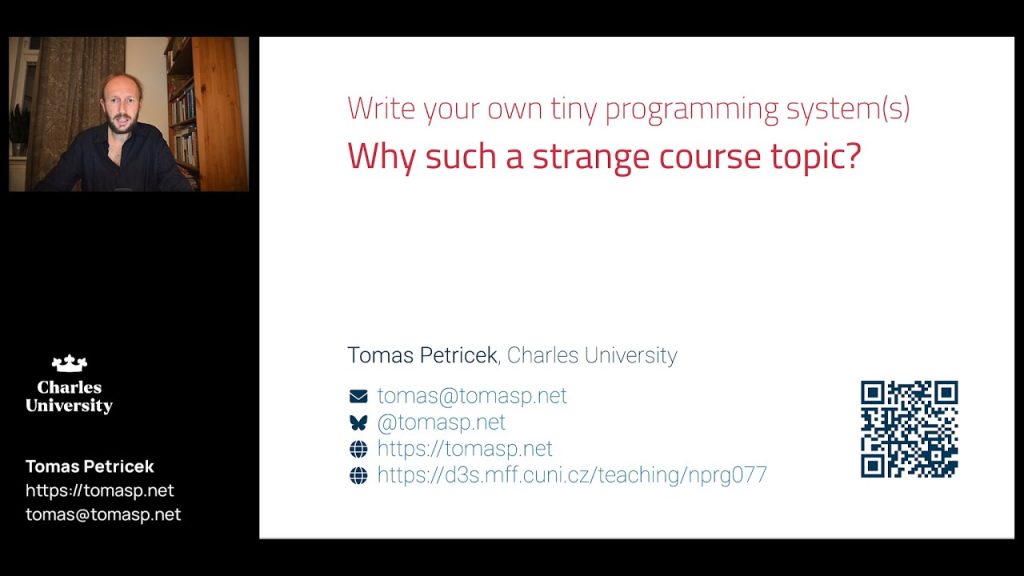 Charles University

Tomas Petricek
https://tomasp.net
tomas@tomasp.net

Write your own tiny programming system(s)
Why such a strange course topic?

Tomas Petricek, Charles University

tomas@tomasp.net
@tomasp.net
https://tomasp.net
https://d3s.mff.cuni.cz/teaching/nprg077